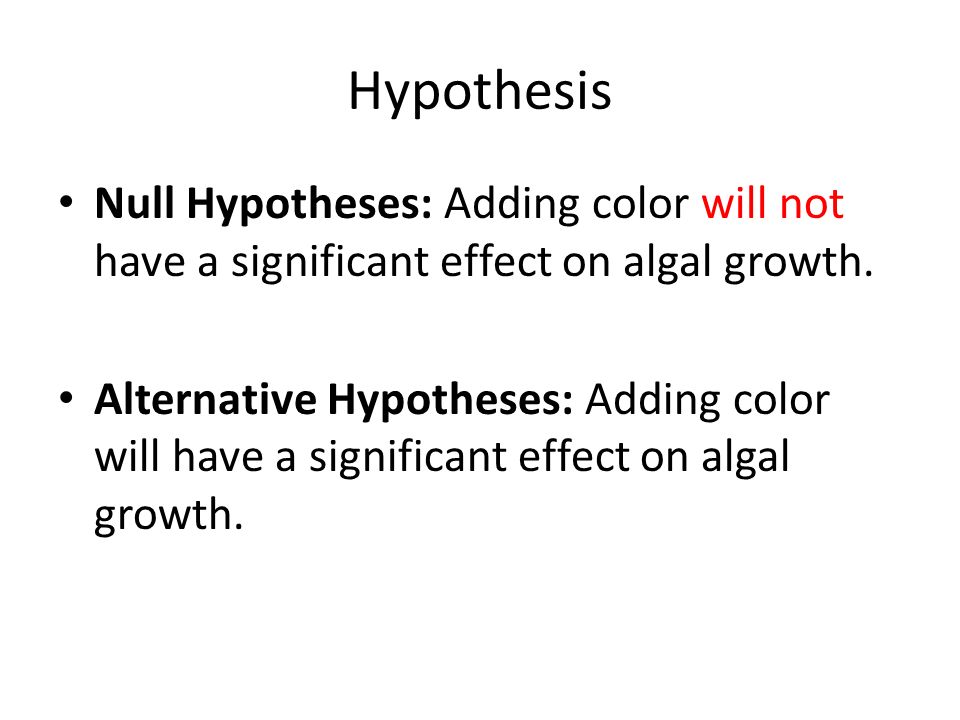 Hypothesis

• Null Hypotheses: Adding color will not have a significant effect on algal growth.

• Alternative Hypotheses: Adding color will have a significant effect on algal growth.